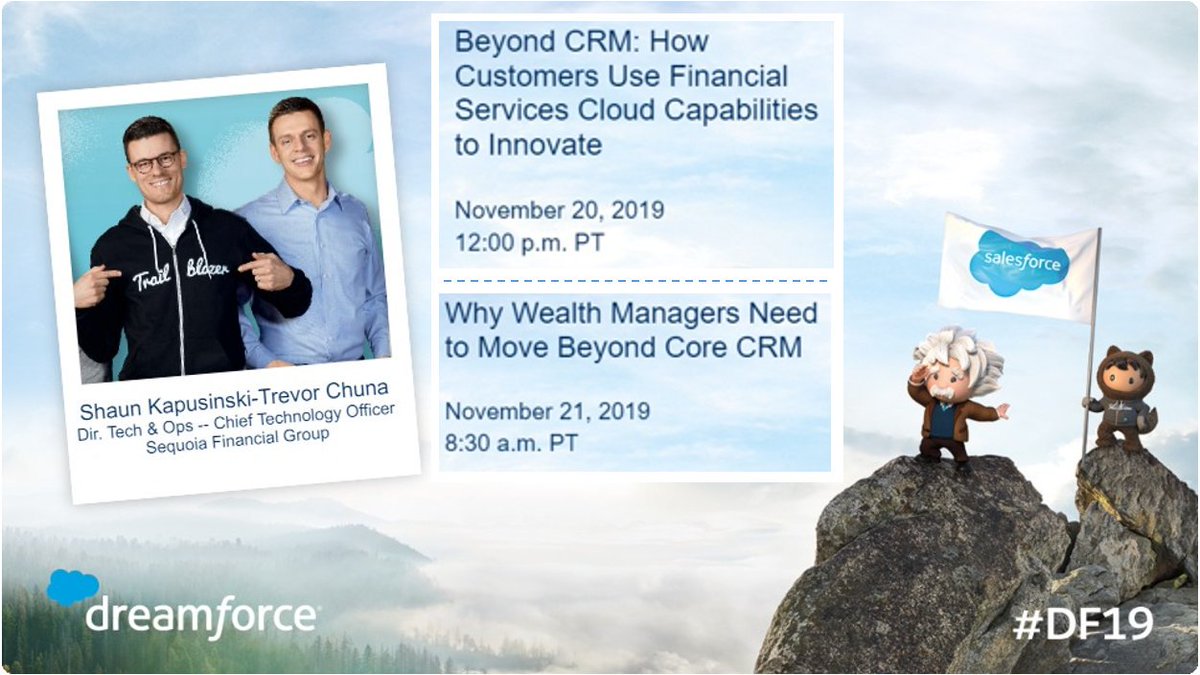 Trail Blazer

Shaun Kapusinski-Trevor Chuna
Dir. Tech & Ops -- Chief Technology Officer
Sequoia Financial Group

Beyond CRM: How Customers Use Financial Services Cloud Capabilities to Innovate

November 20, 2019
12:00 p.m. PT

Why Wealth Managers Need to Move Beyond Core CRM

November 21, 2019
8:30 a.m. PT

salesforce

dreamforce

#DF19